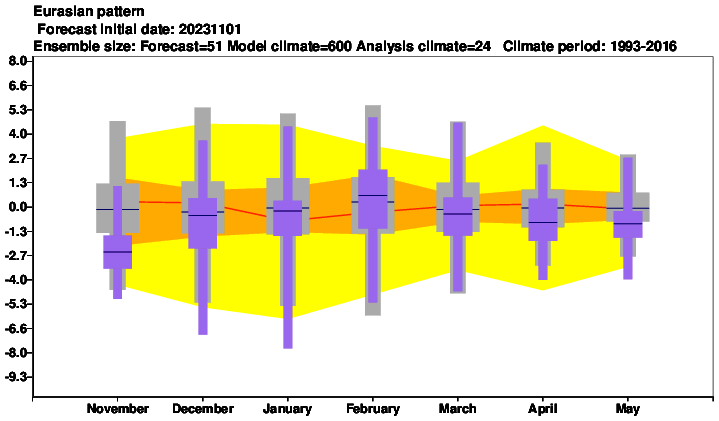 Eurasian pattern
Forecast initial date: 20231101
Ensemble size: Forecast=51 Model climate=600 Analysis climate=24 Climate period: 1993-2016

8.0
6.6
5.3
4.0
2.7
1.3
0.0
-1.3
-2.7
-4.0
-5.3
-6.6
-8.0
-9.3

November December January February March April May